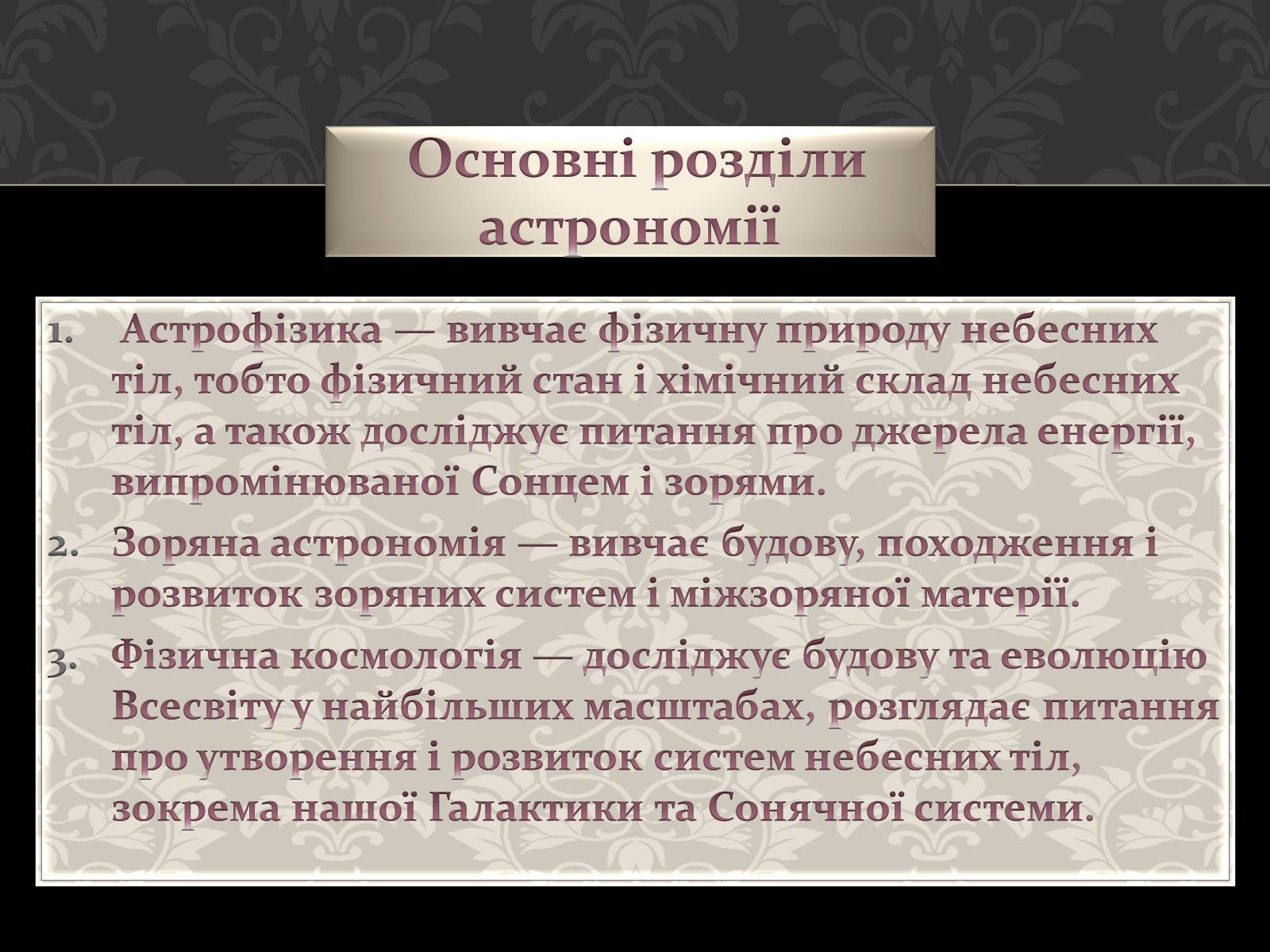 Основні розділи астрономії

1. Астрофізика — вивчає фізичну природу небесних тіл, тобто фізичний стан і хімічний склад небесних тіл, а також досліджує питання про джерела енергії, випромінюваної Сонцем і зорями.
2. Зоряна астрономія — вивчає будову, походження і розвиток зоряних систем і міжзоряної матерії.
3. Фізична космологія — досліджує будову та еволюцію Всесвіту у найбільших масштабах, розглядає питання про утворення і розвиток систем небесних тіл, зокрема нашої Галактики та Сонячної системи.